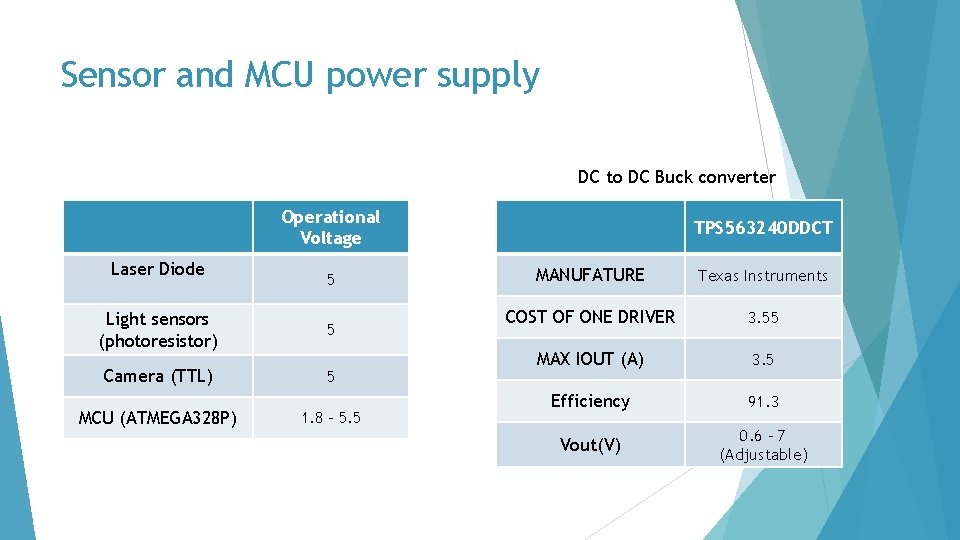 Sensor and MCU power supply

| | Operational Voltage |
|---|---|
| Laser Diode | 5 |
| Light sensors (photoresistor) | 5 |
| Camera (TTL) | 5 |
| MCU (ATMEGA328P) | 1.8 – 5.5 |

DC to DC Buck converter

| | TPS563240DDCT |
|---|---|
| MANUFATURE | Texas Instruments |
| COST OF ONE DRIVER | 3.55 |
| MAX IOUT (A) | 3.5 |
| Efficiency | 91.3 |
| Vout(V) | 0.6 – 7 (Adjustable) |